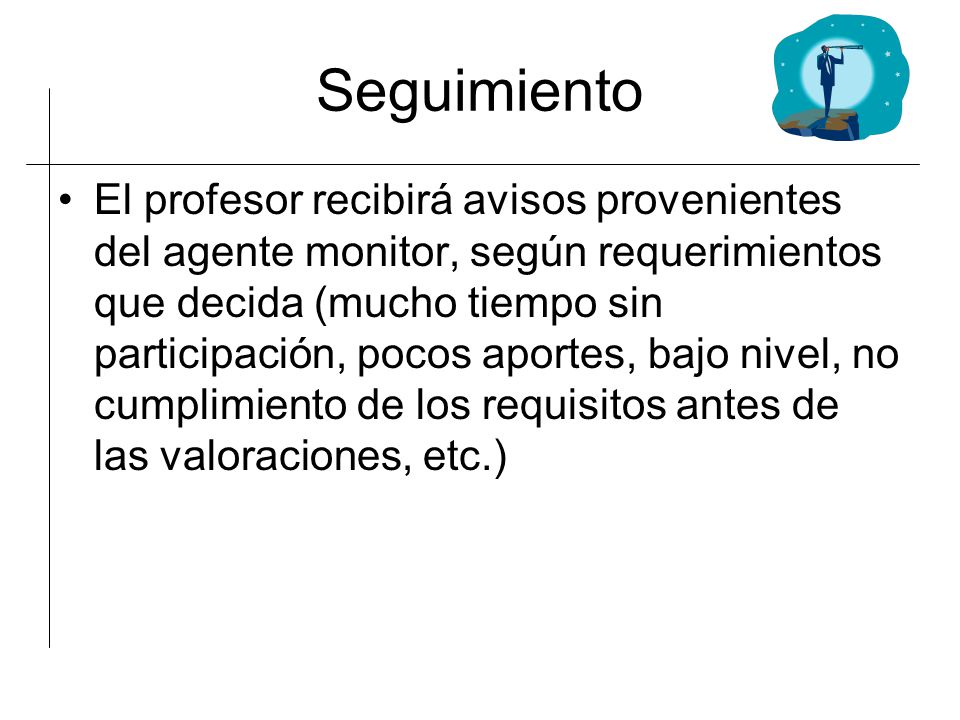 Seguimiento

• El profesor recibirá avisos provenientes del agente monitor, según requerimientos que decida (mucho tiempo sin participación, pocos aportes, bajo nivel, no cumplimiento de los requisitos antes de las valoraciones, etc.)